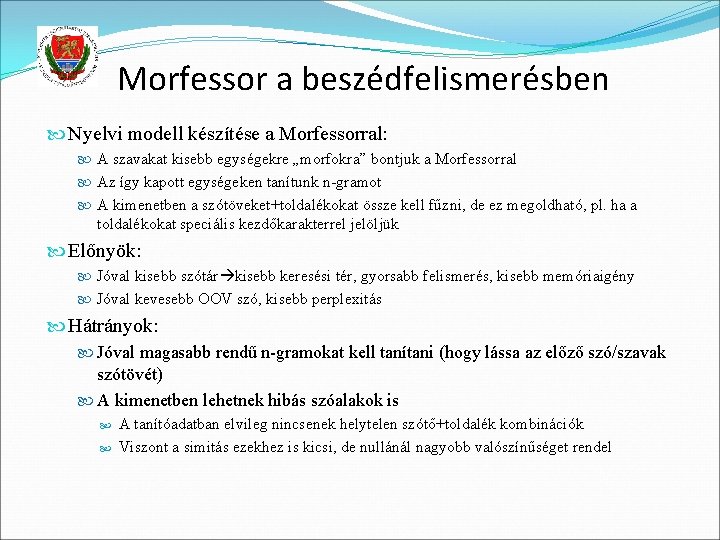 Morfessor a beszédfelismerésben

Nyelvi modell készítése a Morfessorral:

A szavakat kisebb egységekre „morfokra” bontjuk a Morfessorral

Az így kapott egységeken tanítunk n-gramot

A kimenetben a szótöveket+toldalékokat össze kell fűzni, de ez megoldható, pl. ha a toldalékokat speciális kezdőkarakterrel jelöljük

Előnyök:

Jóval kisebb szótár→kisebb keresési tér, gyorsabb felismerés, kisebb memóriaigény

Jóval kevesebb OOV szó, kisebb perplexitás

Hátrányok:

Jóval magasabb rendű n-gramokat kell tanítani (hogy lássa az előző szó/szavak szótövét)

A kimenetben lehetnek hibás szóalakok is

A tanítóadatban elvileg nincsenek helytelen szótő+toldalék kombinációk

Viszont a simítás ezekhez is kicsi, de nullánál nagyobb valószínűséget rendel